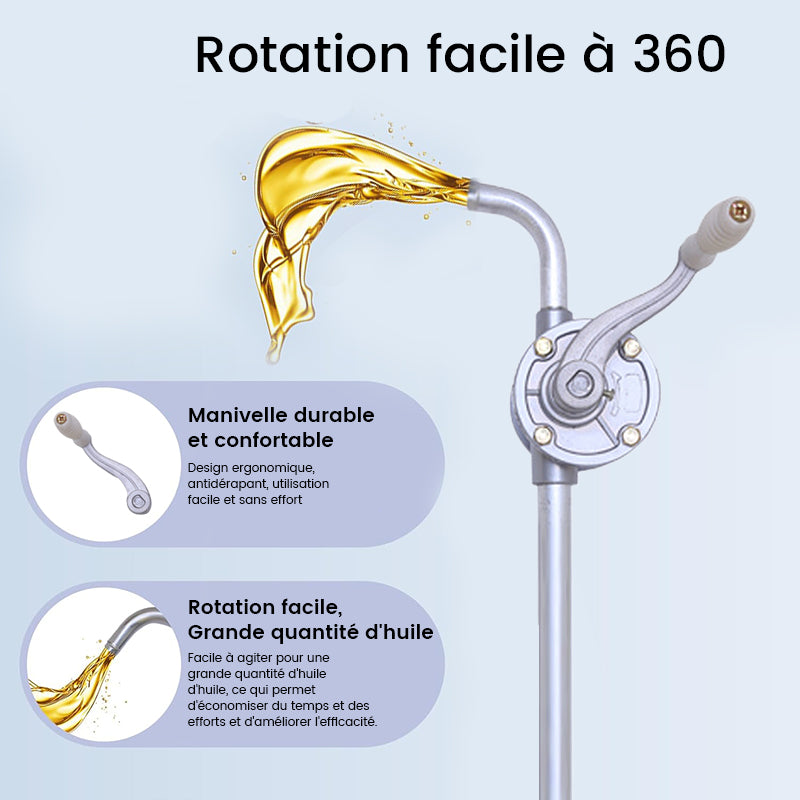 Rotation facile à 360

Manivelle durable et confortable

Design ergonomique, antidérapant, utilisation facile et sans effort

Rotation facile, Grande quantité d'huile

Facile à agiter pour une grande quantité d'huile d'huile, ce qui permet d'économiser du temps et des efforts et d'améliorer l'efficacité.